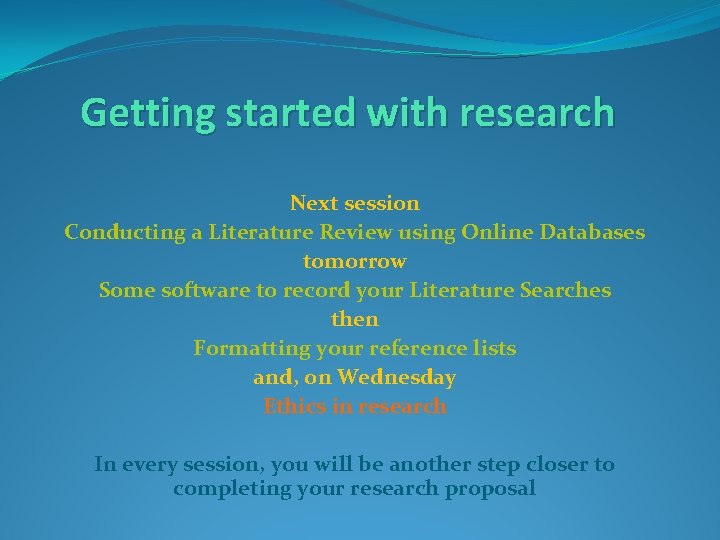 Getting started with research

Next session
Conducting a Literature Review using Online Databases
tomorrow
Some software to record your Literature Searches
then
Formatting your reference lists
and, on Wednesday
Ethics in research

In every session, you will be another step closer to completing your research proposal